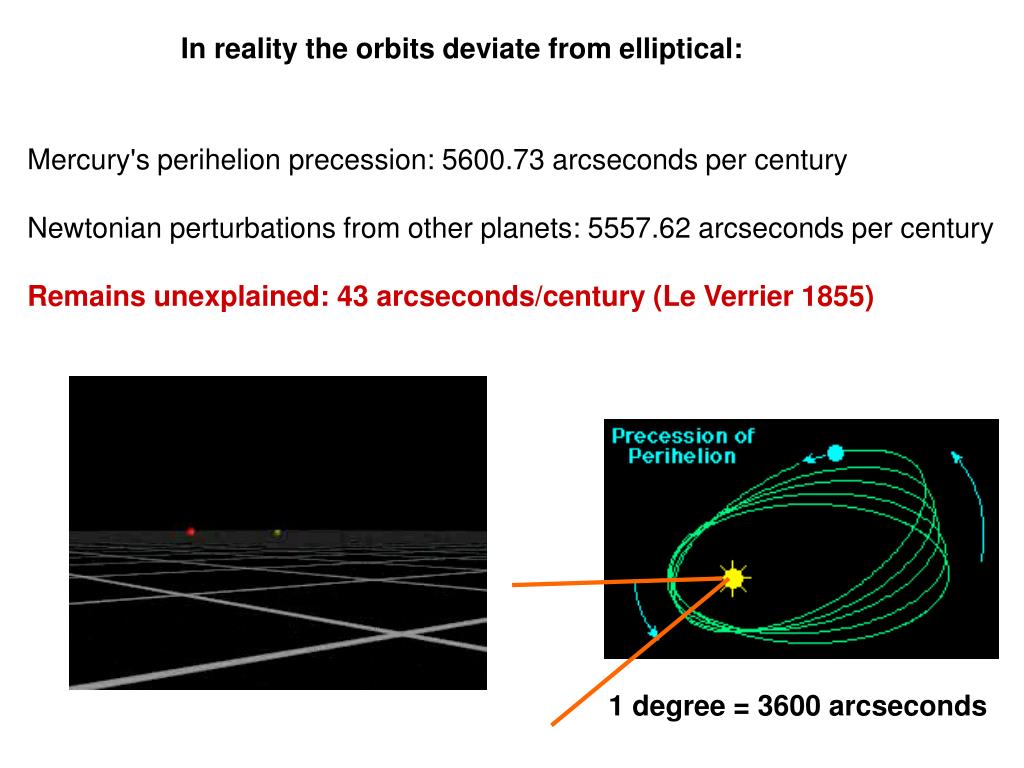 In reality the orbits deviate from elliptical:

Mercury's perihelion precession: 5600.73 arcseconds per century

Newtonian perturbations from other planets: 5557.62 arcseconds per century

Remains unexplained: 43 arcseconds/century (Le Verrier 1855)

Precession of Perihelion

1 degree = 3600 arcseconds